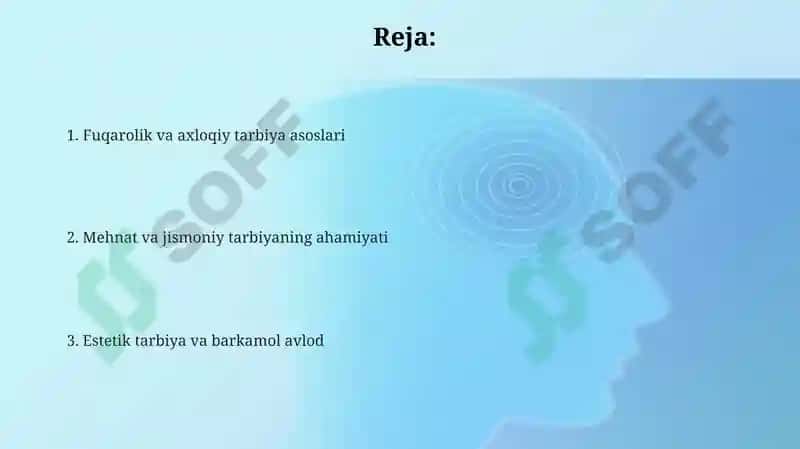 Reja:

1. Fuqarolik va axloqiy tarbiya asoslari

2. Mehnat va jismoniy tarbiyaning ahamiyati

3. Estetik tarbiya va barkamol avlod

SOFF

SOFF